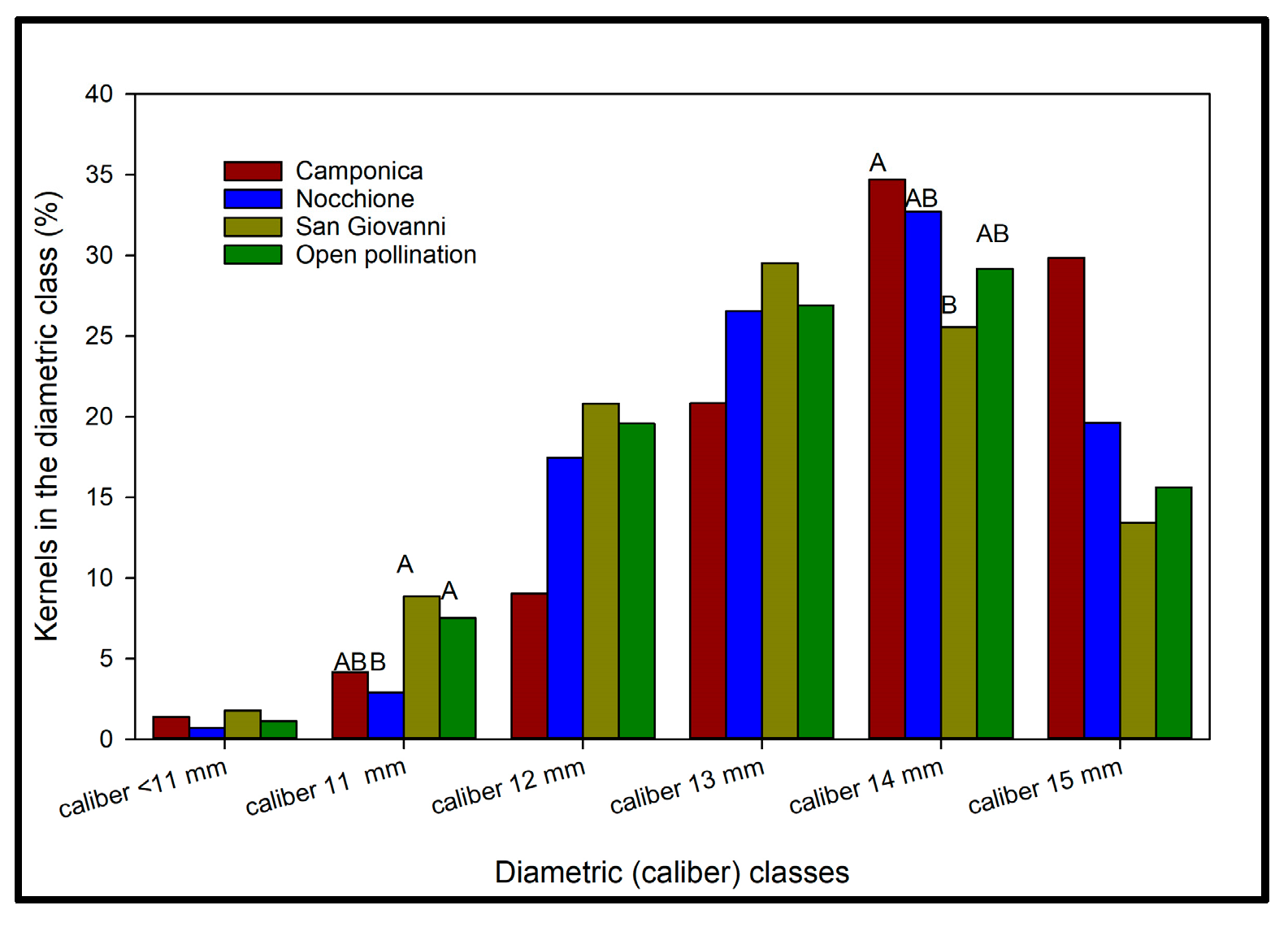 Kernels in the diametric class (%)

40
35
30
25
20
15
10
5
0

Camponica
Nocchione
San Giovanni
Open pollination

AB B A A
A AB B AB

caliber <11 mm
caliber 11 mm
caliber 12 mm
caliber 13 mm
caliber 14 mm
caliber 15 mm

Diametric (caliber) classes